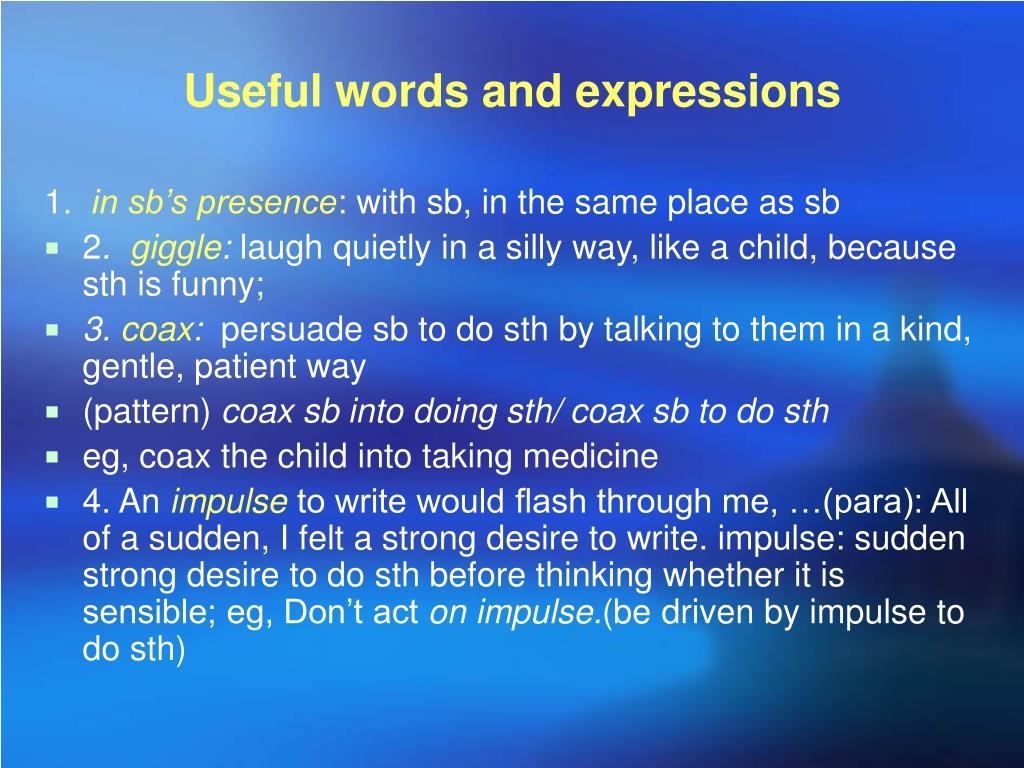 Useful words and expressions

1. in sb's presence: with sb, in the same place as sb

2. giggle: laugh quietly in a silly way, like a child, because sth is funny;

3. coax: persuade sb to do sth by talking to them in a kind, gentle, patient way

(pattern) coax sb into doing sth/ coax sb to do sth

eg, coax the child into taking medicine

4. An impulse to write would flash through me, …(para): All of a sudden, I felt a strong desire to write. impulse: sudden strong desire to do sth before thinking whether it is sensible; eg, Don't act on impulse.(be driven by impulse to do sth)